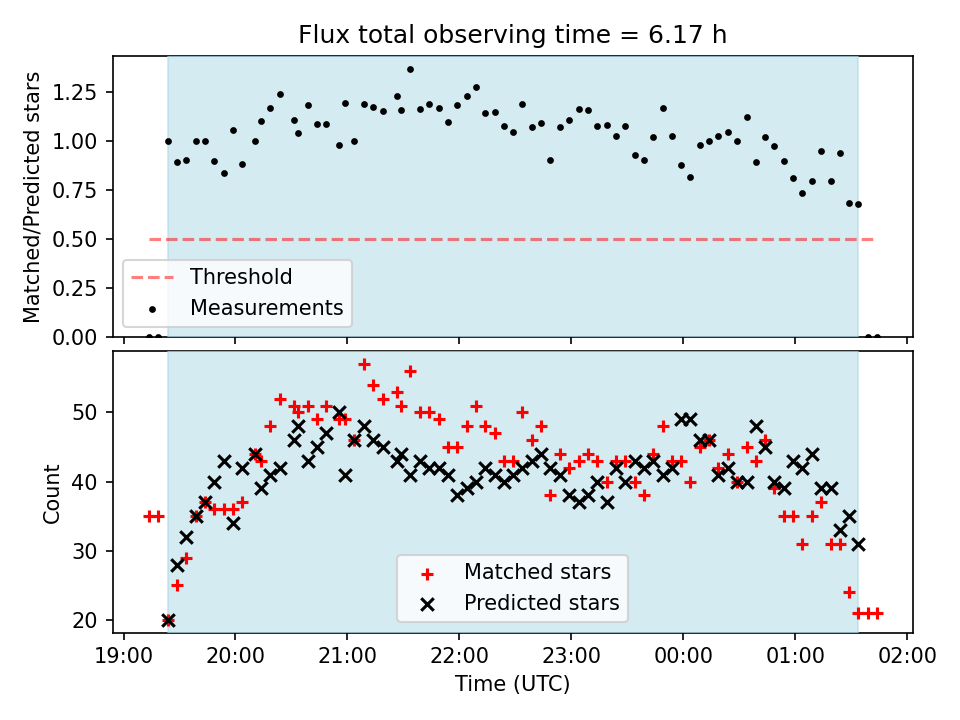 Flux total observing time = 6.17 h

Matched/Predicted stars

1.25
1.00
0.75
0.50
0.25
0.00

Threshold
Measurements

Count

50
40
30
20

Matched stars
Predicted stars

19:00
20:00
21:00
22:00
23:00
00:00
01:00
02:00

Time (UTC)